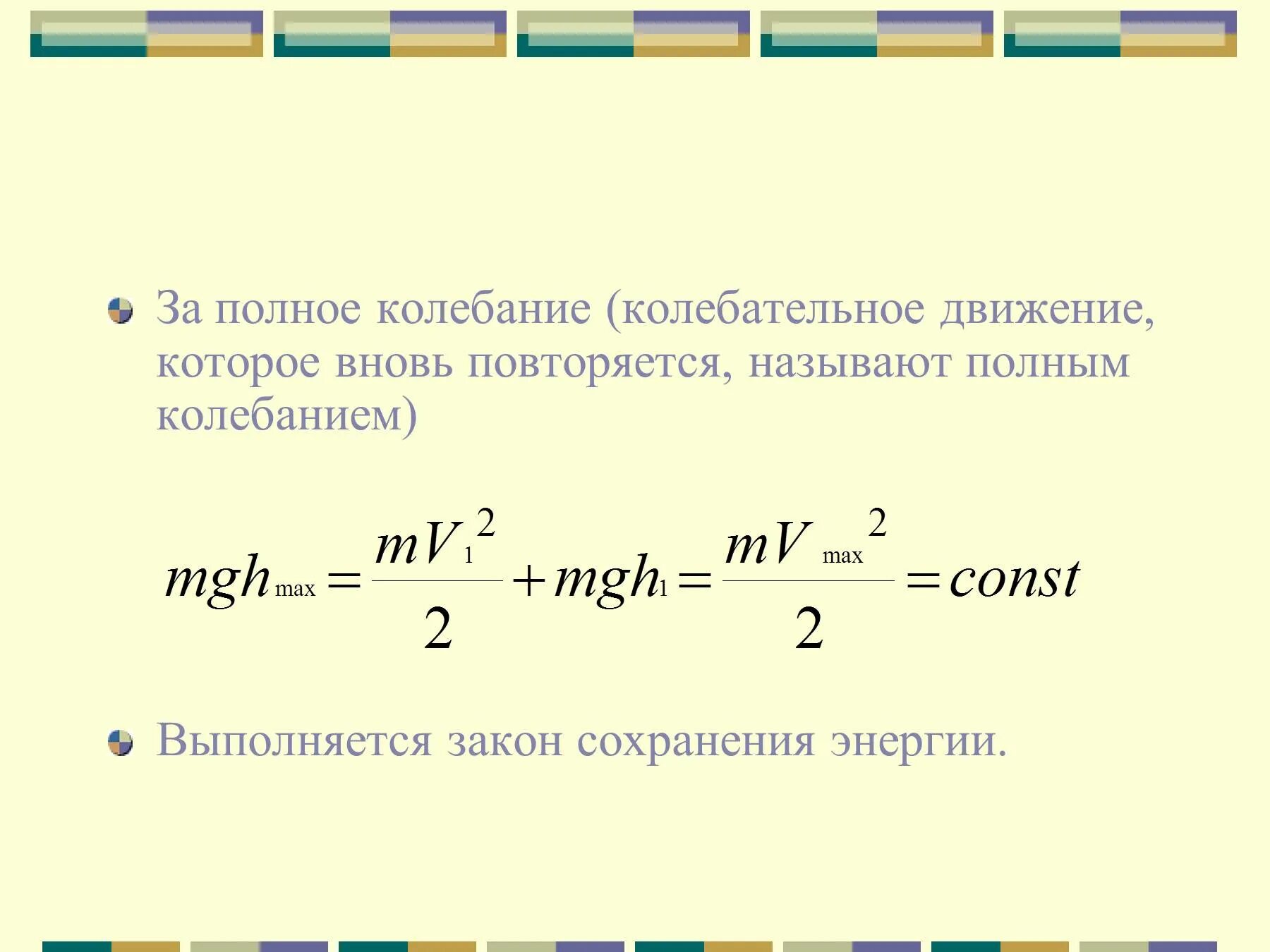 За полное колебание (колебательное движение, которое вновь повторяется, называют полным колебанием)

$mgh_{\max} = \frac{mV_1^2}{2} + mgh_1 = \frac{mV_{\max}^2}{2} = const$

Выполняется закон сохранения энергии.